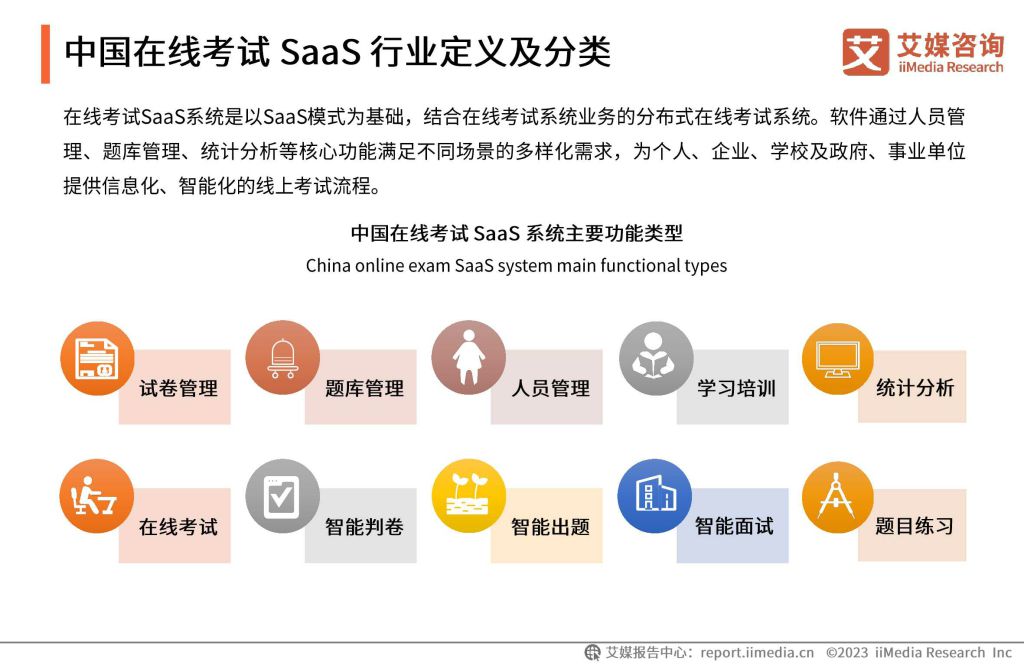 中国在线考试 SaaS 行业定义及分类

艾媒咨询
iiMedia Research

在线考试SaaS系统是以SaaS模式为基础，结合在线考试系统业务的分布式在线考试系统。软件通过人员管理、题库管理、统计分析等核心功能满足不同场景的多样化需求，为个人、企业、学校及政府、事业单位提供信息化、智能化的线上考试流程。

中国在线考试 SaaS 系统主要功能类型
China online exam SaaS system main functional types

试卷管理
题库管理
人员管理
学习培训
统计分析
在线考试
智能判卷
智能出题
智能面试
题目练习

艾媒报告中心：report.iimedia.cn ©2023 iiMedia Research Inc